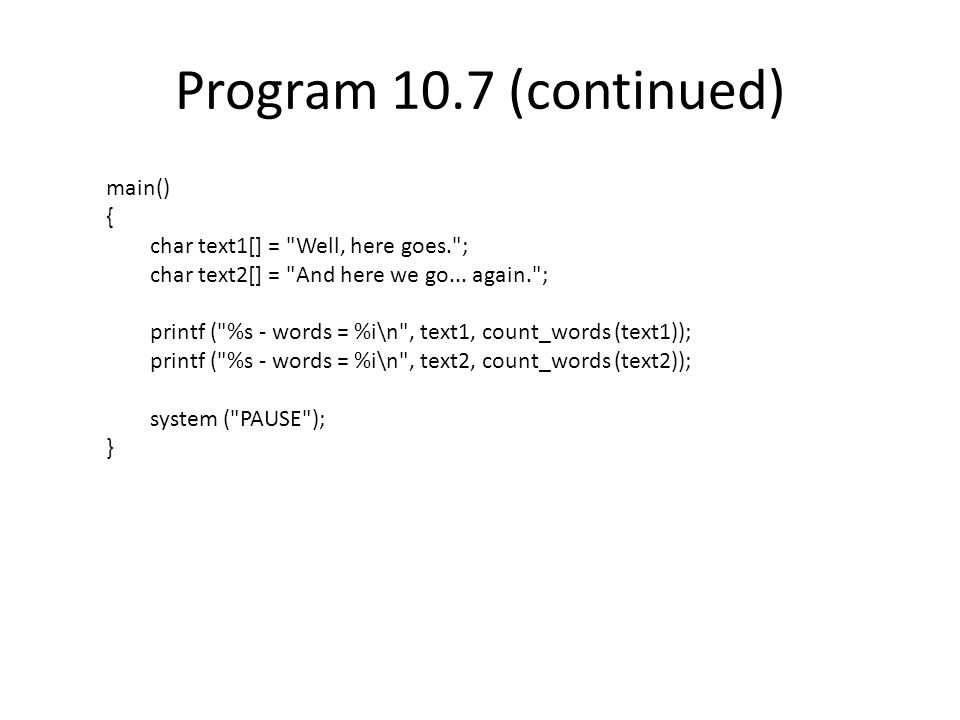 Program 10.7 (continued)

main()
{
char text1[] = "Well, here goes.";
char text2[] = "And here we go... again.";

printf ("%s - words = %i\n", text1, count_words (text1));
printf ("%s - words = %i\n", text2, count_words (text2));

system ("PAUSE");
}